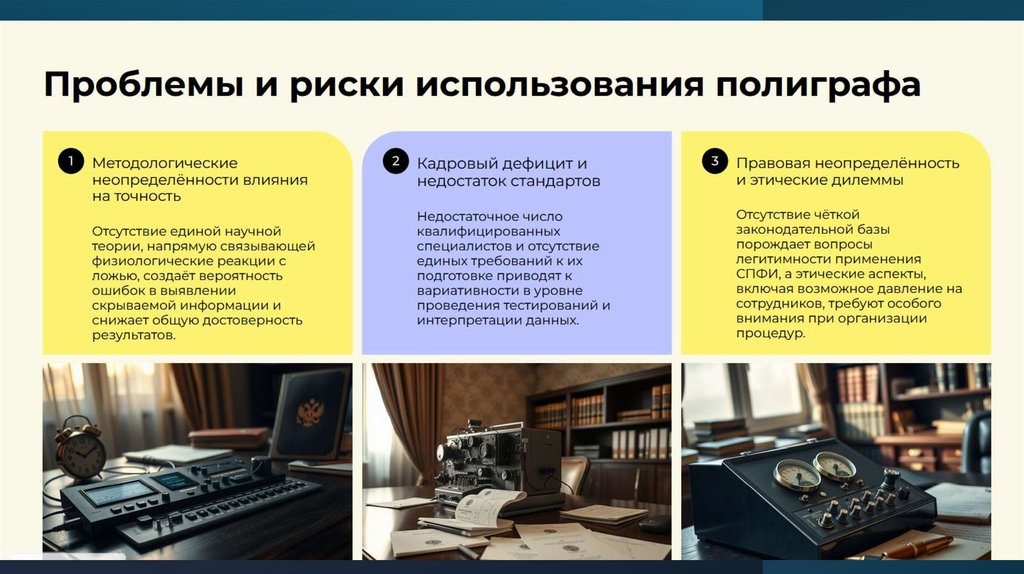 Проблемы и риски использования полиграфа

1

Методологические неопределённости влияния на точность

Отсутствие единой научной теории, напрямую связывающей физиологические реакции с ложью, создаёт вероятность ошибок в выявлении скрываемой информации и снижает общую достоверность результатов.

2

Кадровый дефицит и недостаток стандартов

Недостаточное число квалифицированных специалистов и отсутствие единых требований к их подготовке приводят к вариативности в уровне проведения тестирований и интерпретации данных.

3

Правовая неопределённость и этические дилеммы

Отсутствие чёткой законодательной базы порождает вопросы легитимности применения СПФИ, а этические аспекты, включая возможное давление на сотрудников, требуют особого внимания при организации процедур.